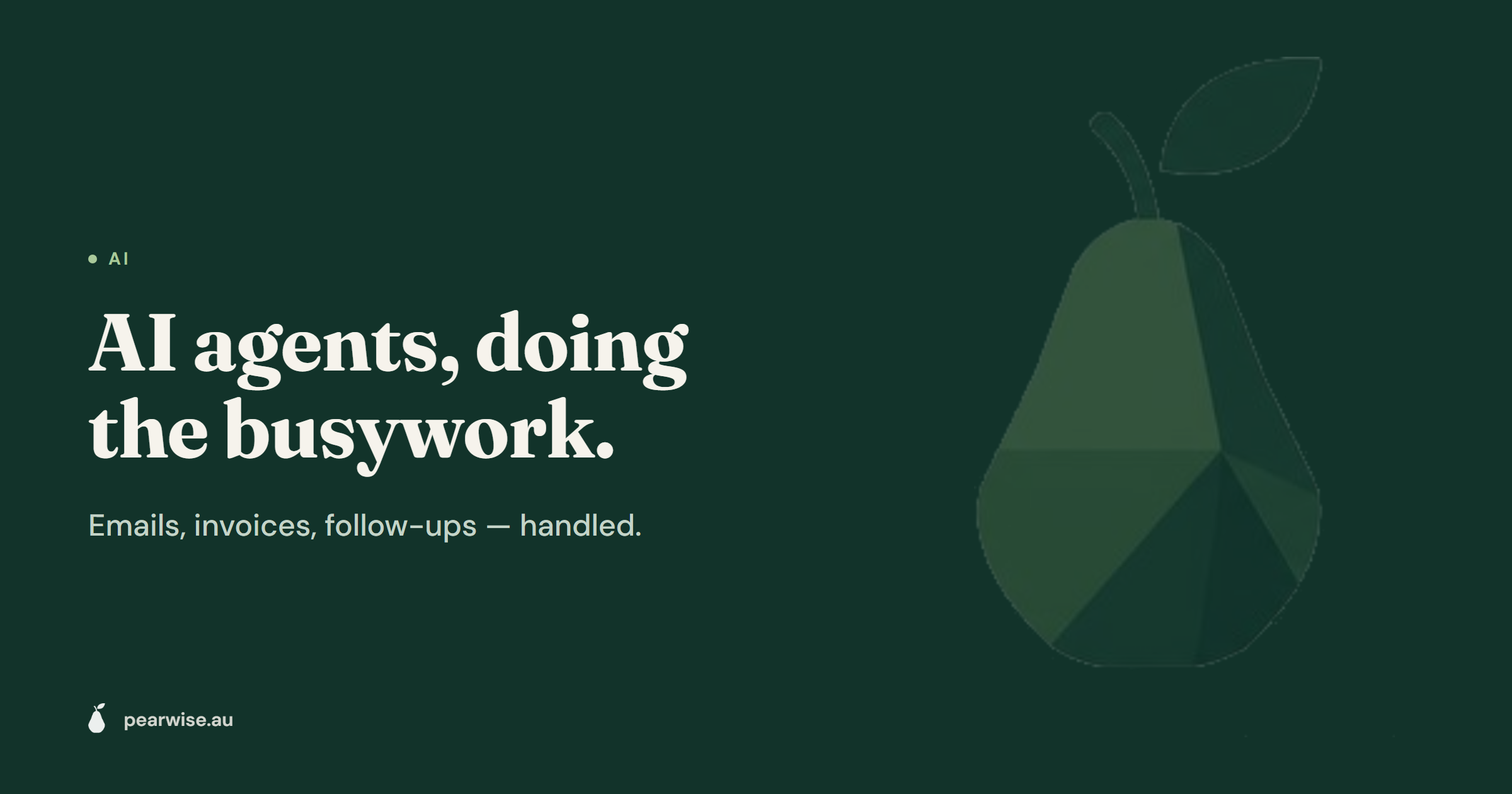 AI

AI agents, doing the busywork.

Emails, invoices, follow-ups — handled.

pearwise.au